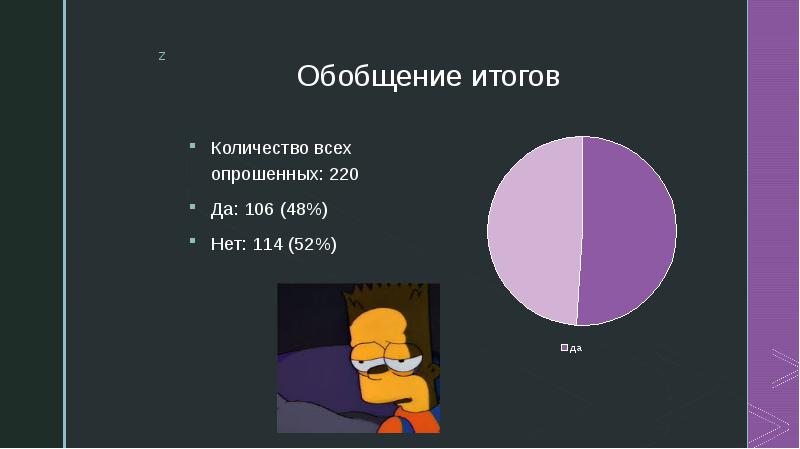 z

Обобщение итогов

Количество всех опрошенных: 220

Да: 106 (48%)

Нет: 114 (52%)

да